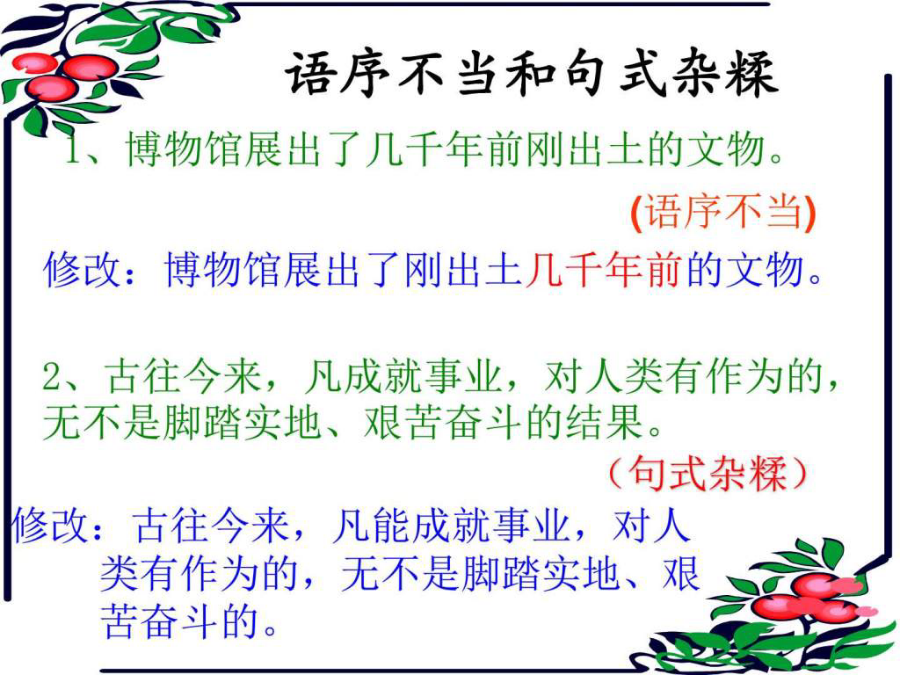 语序不当和句式杂糅

1、博物馆展出了几千年前刚出土的文物。

(语序不当)

修改：博物馆展出了刚出土几千年前的文物。

2、古往今来，凡成就事业，对人类有作为的，无不是脚踏实地、艰苦奋斗的结果。

（句式杂糅）

修改：古往今来，凡能成就事业，对人类有作为的，无不是脚踏实地、艰苦奋斗的。